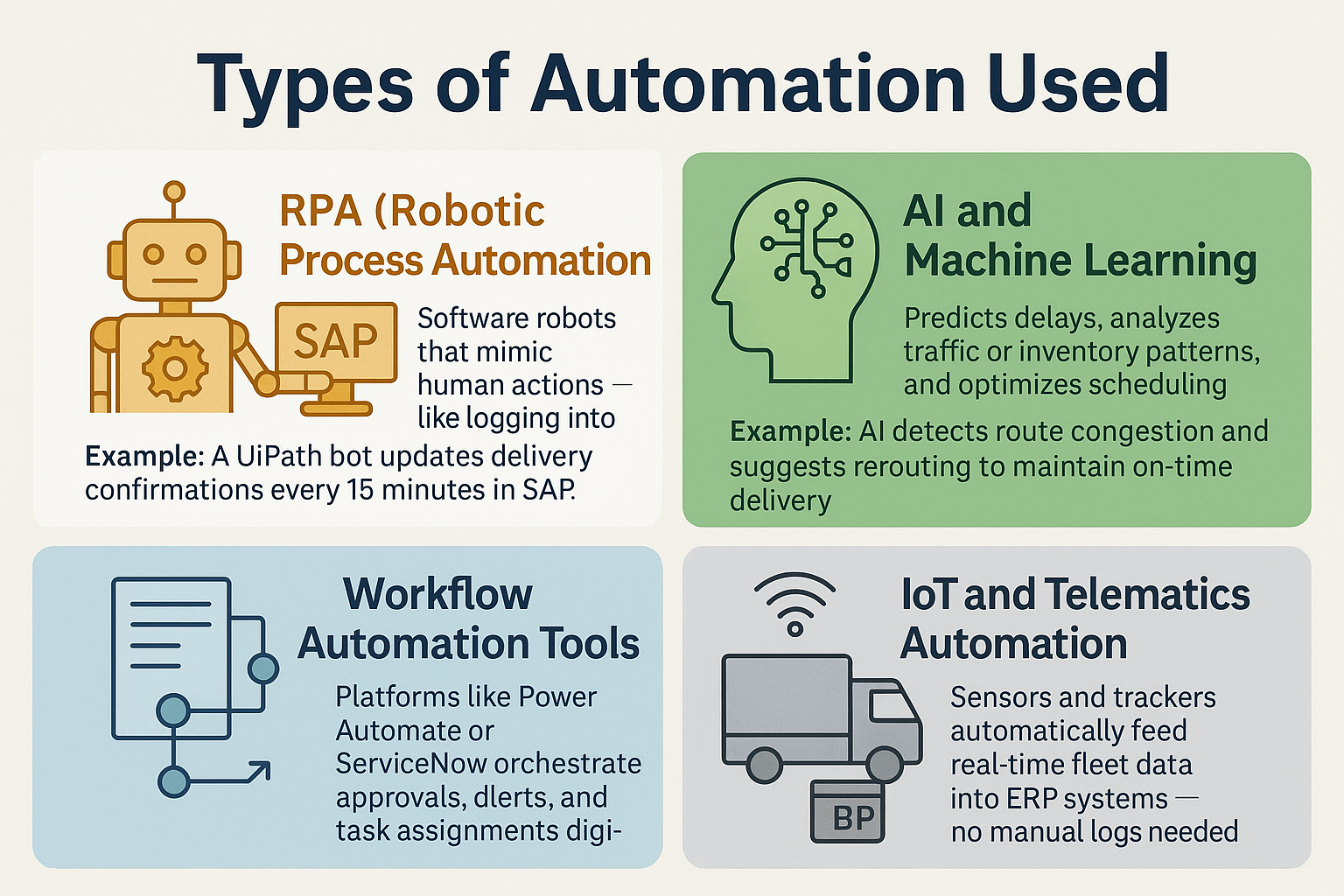 Types of Automation Used

RPA (Robotic Process Automation

SAP

Software robots that mimic human actions — like logging into

Example: A UiPath bot updates delivery confirmations every 15 minutes in SAP.

AI and Machine Learning

Predicts delays, analyzes traffic or inventory patterns, and optimizes scheduling

Example: AI detects route congestion and suggests rerouting to maintain on-time delivery

Workflow Automation Tools

Platforms like Power Automate or ServiceNow orchestrate approvals, dlerts, and task assignments digi-

IoT and Telematics Automation

BP

Sensors and trackers automatically feed real-time fleet data into ERP systems — no manual logs needed